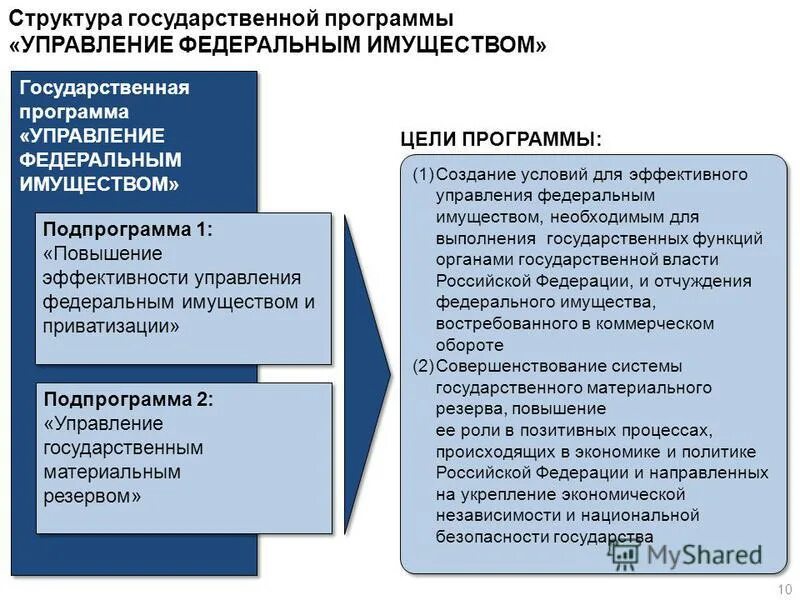 Структура государственной программы «УПРАВЛЕНИЕ ФЕДЕРАЛЬНЫМ ИМУЩЕСТВОМ»

Государственная программа «УПРАВЛЕНИЕ ФЕДЕРАЛЬНЫМ ИМУЩЕСТВОМ»

Подпрограмма 1: «Повышение эффективности управления федеральным имуществом и приватизации»

Подпрограмма 2: «Управление государственным материальным резервом»

ЦЕЛИ ПРОГРАММЫ:

(1) Создание условий для эффективного управления федеральным имуществом, необходимым для выполнения государственных функций органами государственной власти Российской Федерации, и отчуждения федерального имущества, востребованного в коммерческом обороте

(2) Совершенствование системы государственного материального резерва, повышение ее роли в позитивных процессах, происходящих в экономике и политике Российской Федерации и направленных на укрепление экономической независимости и национальной безопасности государства

MyShared

10